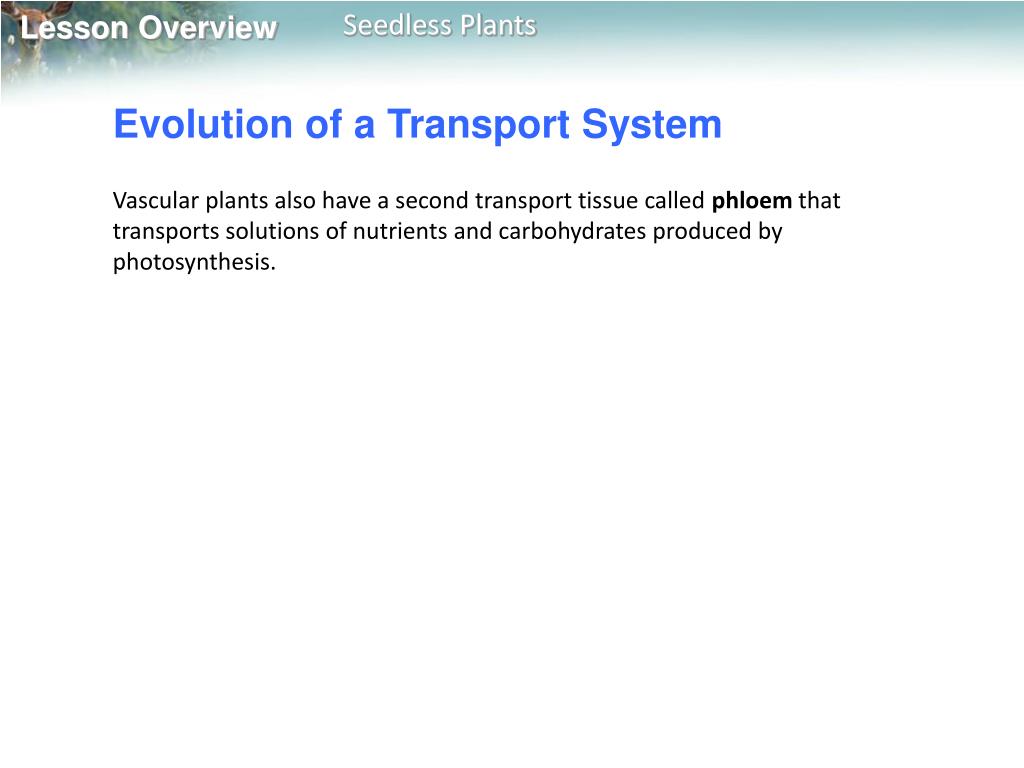 Lesson Overview Seedless Plants

Evolution of a Transport System

Vascular plants also have a second transport tissue called phloem that transports solutions of nutrients and carbohydrates produced by photosynthesis.